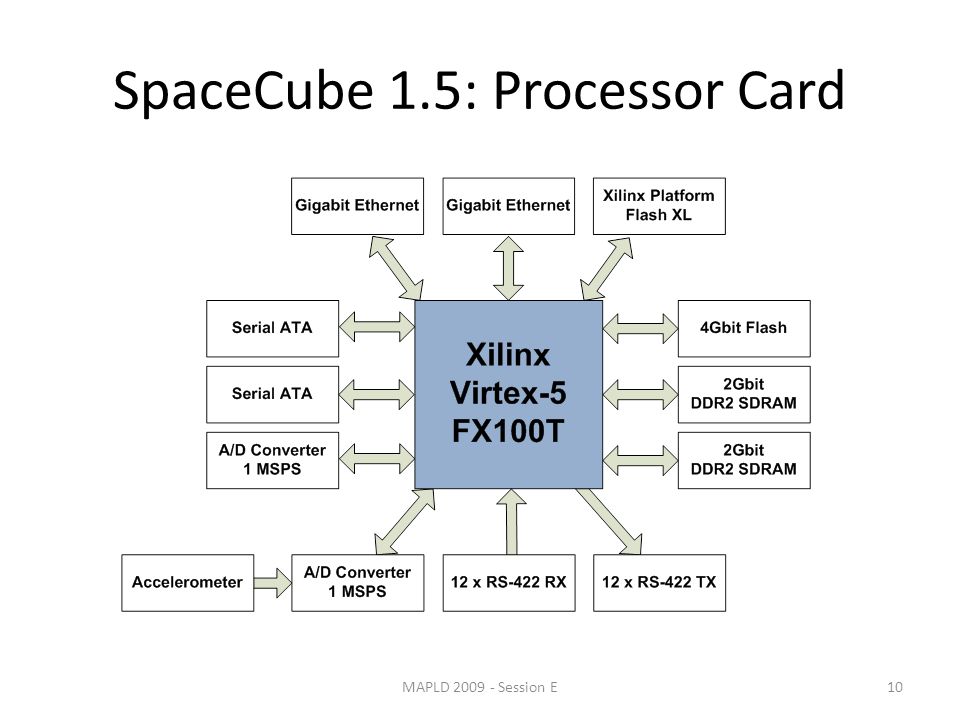 SpaceCube 1.5: Processor Card

Gigabit Ethernet

Gigabit Ethernet

Xilinx Platform Flash XL

Serial ATA

Serial ATA

A/D Converter 1 MSPS

Xilinx Virtex-5 FX100T

4Gbit Flash

2Gbit DDR2 SDRAM

2Gbit DDR2 SDRAM

Accelerometer

A/D Converter 1 MSPS

12 x RS-422 RX

12 x RS-422 TX

MAPLD 2009 - Session E

10